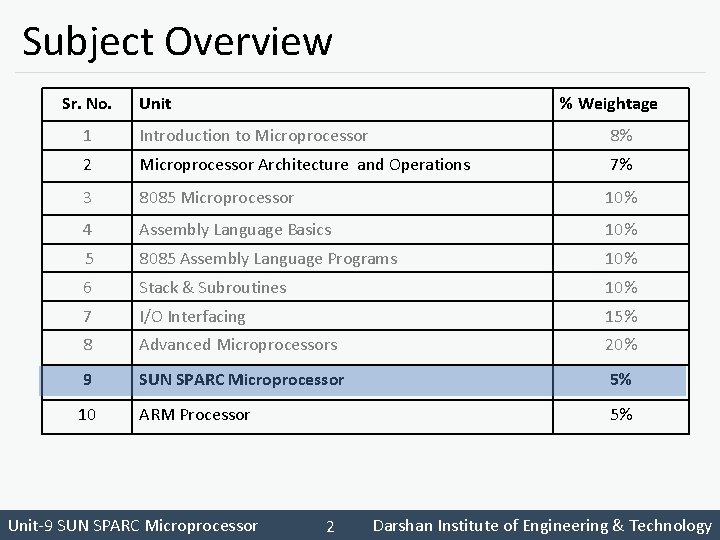 Subject Overview

| Sr. No. | Unit | % Weightage |
|---|---|---|
| 1 | Introduction to Microprocessor | 8% |
| 2 | Microprocessor Architecture and Operations | 7% |
| 3 | 8085 Microprocessor | 10% |
| 4 | Assembly Language Basics | 10% |
| 5 | 8085 Assembly Language Programs | 10% |
| 6 | Stack & Subroutines | 10% |
| 7 | I/O Interfacing | 15% |
| 8 | Advanced Microprocessors | 20% |
| 9 | SUN SPARC Microprocessor | 5% |
| 10 | ARM Processor | 5% |

Unit-9 SUN SPARC Microprocessor 2 Darshan Institute of Engineering & Technology